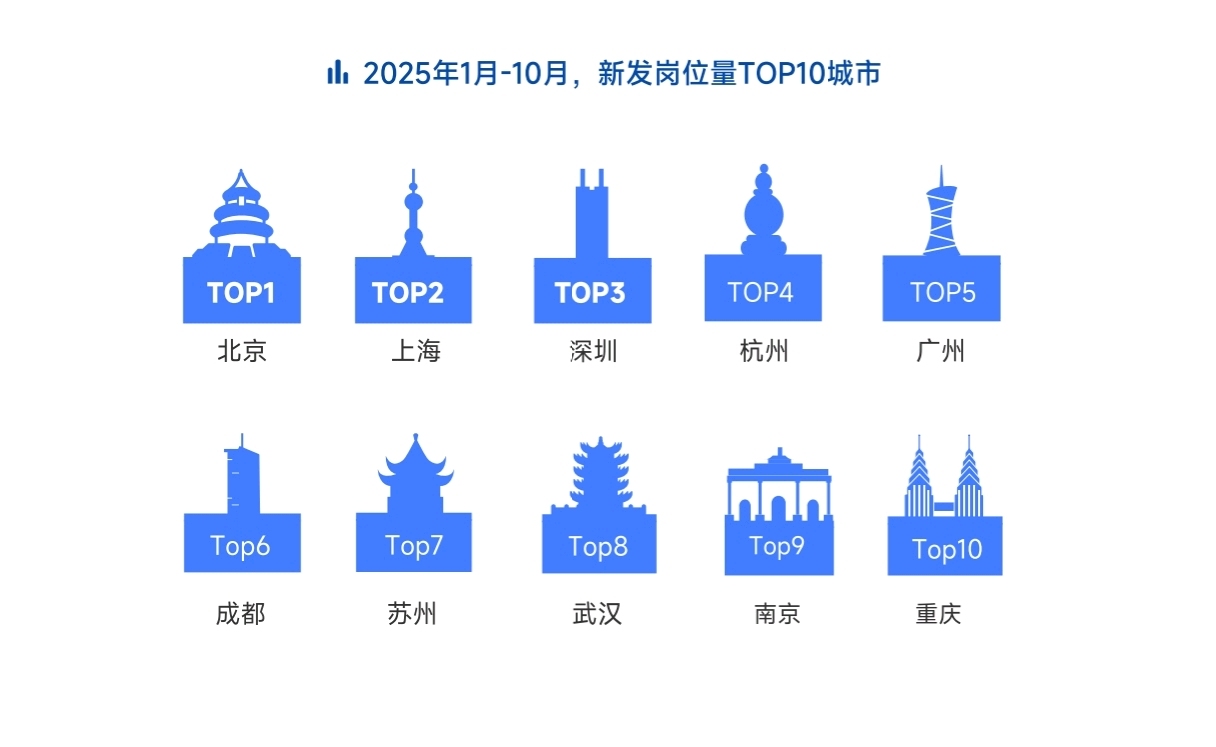 2025年1月-10月，新发岗位量TOP10城市

TOP1
北京

TOP2
上海

TOP3
深圳

TOP4
杭州

TOP5
广州

Top6
成都

Top7
苏州

Top8
武汉

Top9
南京

Top10
重庆